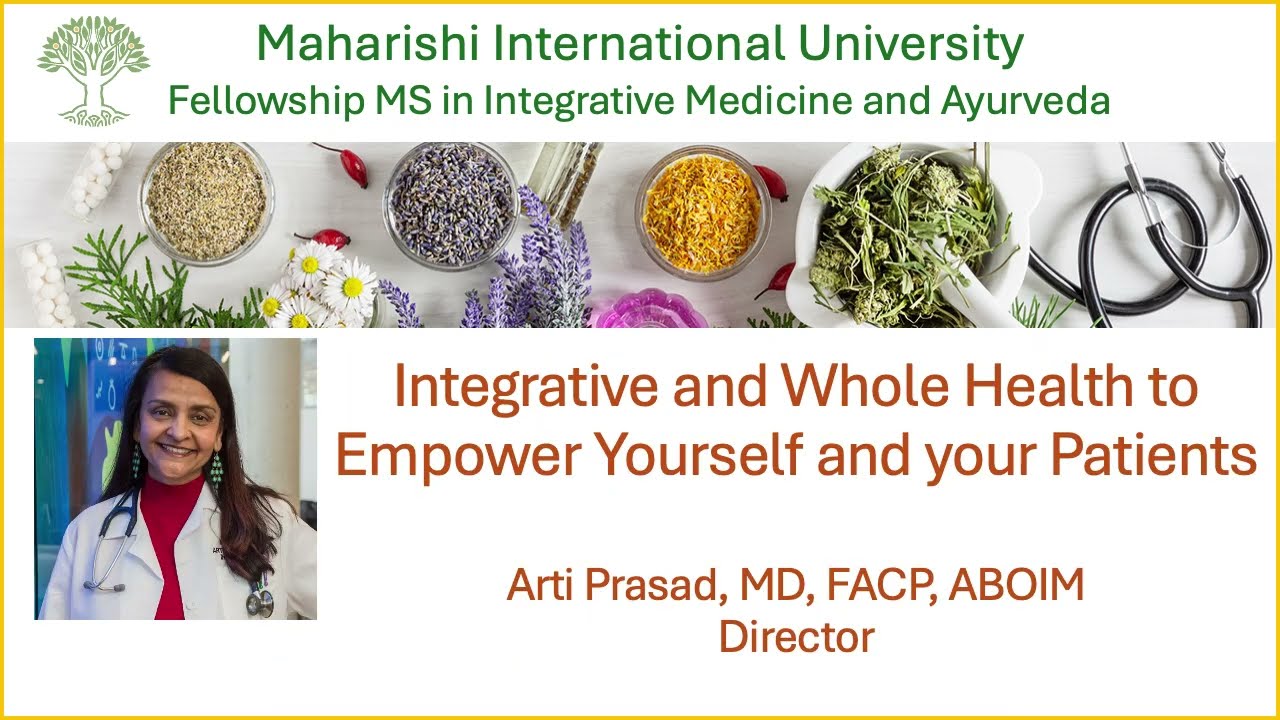 Maharishi International University
Fellowship MS in Integrative Medicine and Ayurveda

Integrative and Whole Health to Empower Yourself and your Patients

Arti Prasad, MD, FACP, ABOIM
Director